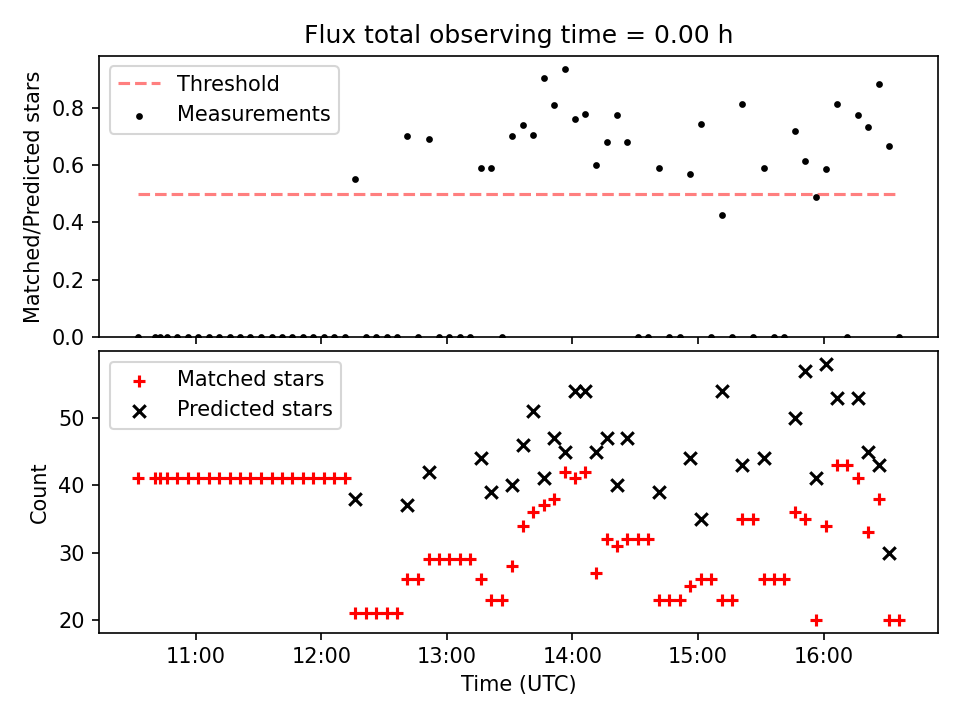 Flux total observing time = 0.00 h

Threshold
Measurements

Matched/Predicted stars

0.8
0.6
0.4
0.2
0.0

Matched stars
Predicted stars

Count

50
40
30
20

11:00
12:00
13:00
14:00
15:00
16:00

Time (UTC)